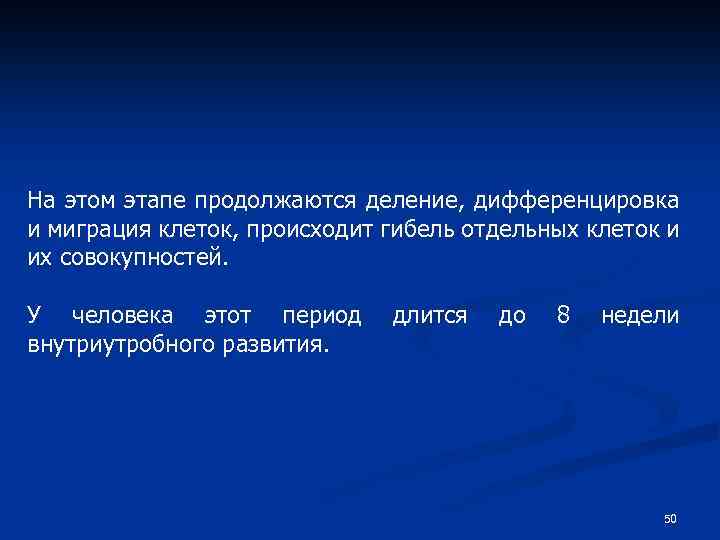 На этом этапе продолжаются деление, дифференцировка и миграция клеток, происходит гибель отдельных клеток и их совокупностей.

У человека этот период длится до 8 недели внутриутробного развития.

50